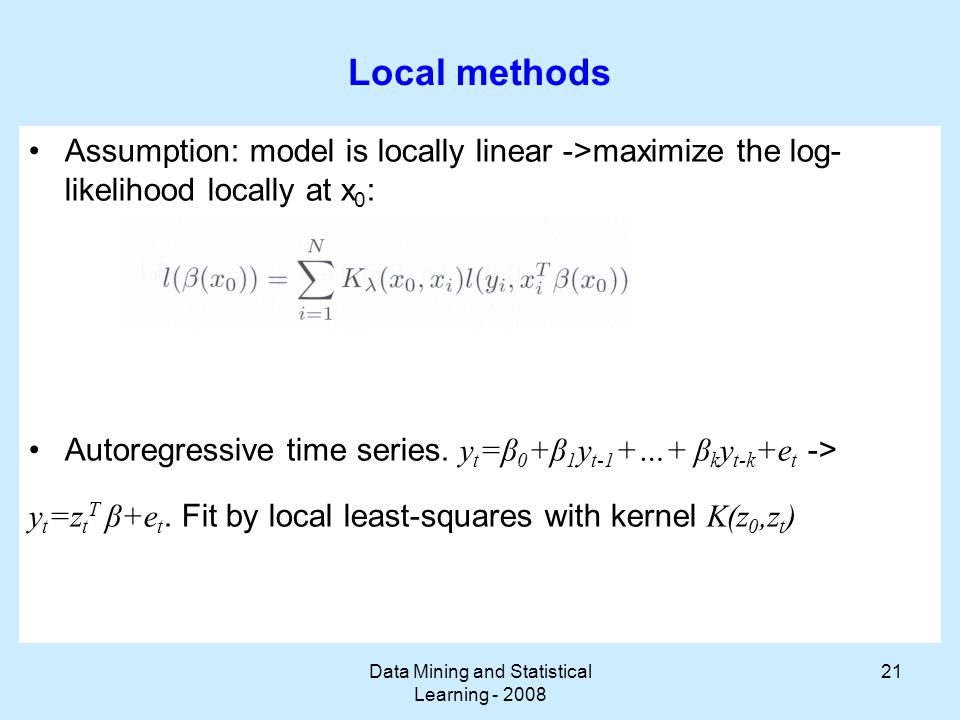 Local methods

• Assumption: model is locally linear ->maximize the log-likelihood locally at $x_0$:

$l(\beta(x_0)) = \sum_{i=1}^{N} K_\lambda(x_0, x_i) l(y_i, x_i^T \beta(x_0))$

• Autoregressive time series. $y_t=\beta_0+\beta_1 y_{t-1}+\ldots+\beta_k y_{t-k}+e_t$ ->

$y_t=z_t^T\beta+e_t$. Fit by local least-squares with kernel $K(z_0,z_t)$

Data Mining and Statistical Learning - 2008

21